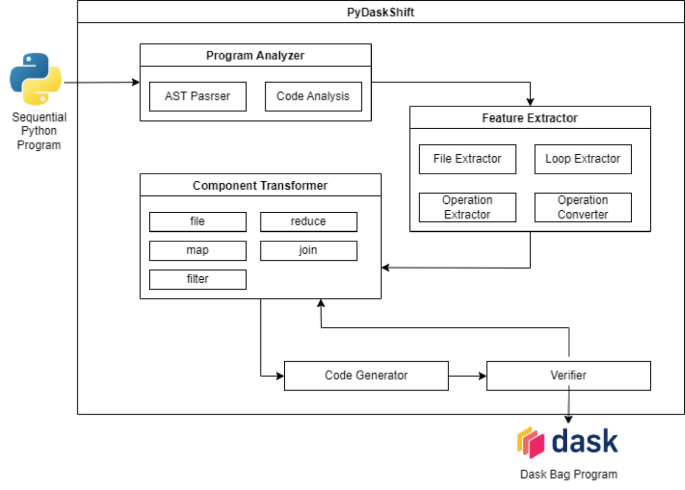 PyDaskShift

Sequential Python Program

Program Analyzer

AST Pasrser

Code Analysis

Feature Extractor

File Extractor

Loop Extractor

Operation Extractor

Operation Converter

Component Transformer

file

reduce

map

join

filter

Code Generator

Verifier

dask

Dask Bag Program